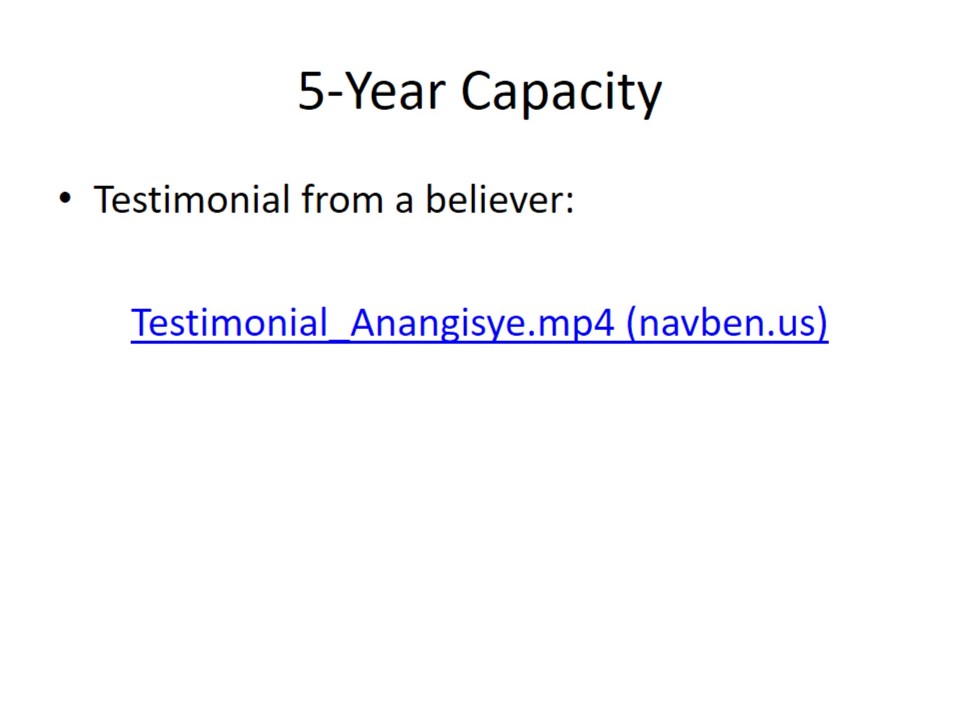 5-Year Capacity

• Testimonial from a believer:

Testimonial_Anangisye.mp4 (navben.us)